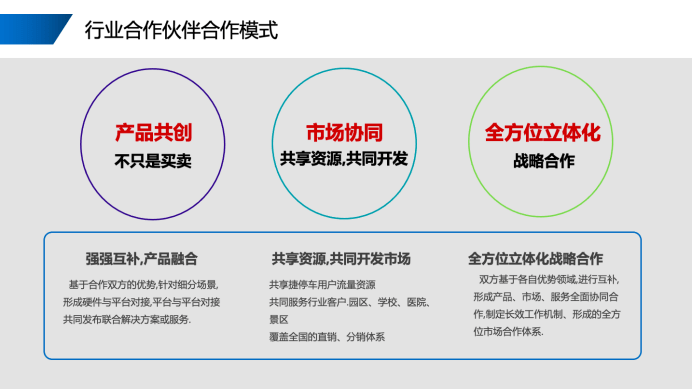 行业合作伙伴合作模式

产品共创
不只是买卖

市场协同
共享资源,共同开发

全方位立体化
战略合作

强强互补,产品融合

基于合作双方的优势,针对细分场景,形成硬件与平台对接,平台与平台对接共同发布联合解决方案或服务.

共享资源,共同开发市场

共享捷停车用户流量资源
共同服务行业客户.园区、学校、医院、景区
覆盖全国的直销、分销体系

全方位立体化战略合作

双方基于各自优势领域,进行互补,形成产品、市场、服务全面协同合作,制定长效工作机制、形成的全方位市场合作体系.